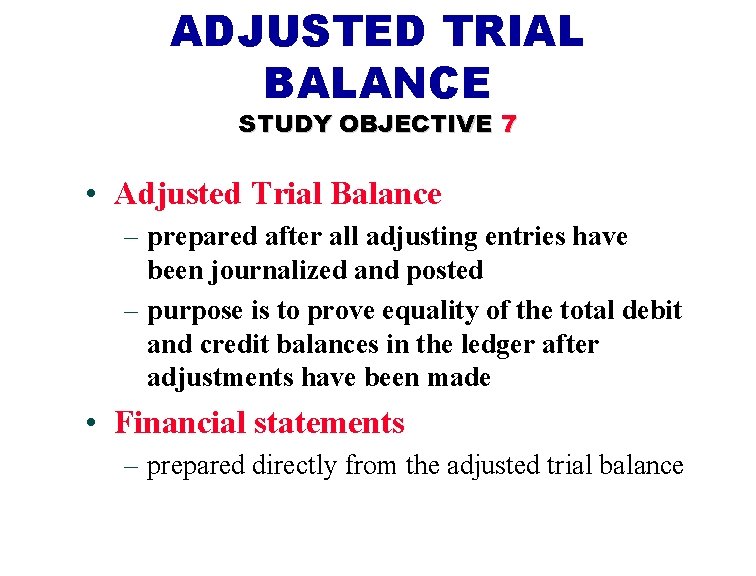 ADJUSTED TRIAL BALANCE

STUDY OBJECTIVE 7

• Adjusted Trial Balance

– prepared after all adjusting entries have been journalized and posted

– purpose is to prove equality of the total debit and credit balances in the ledger after adjustments have been made

• Financial statements

– prepared directly from the adjusted trial balance